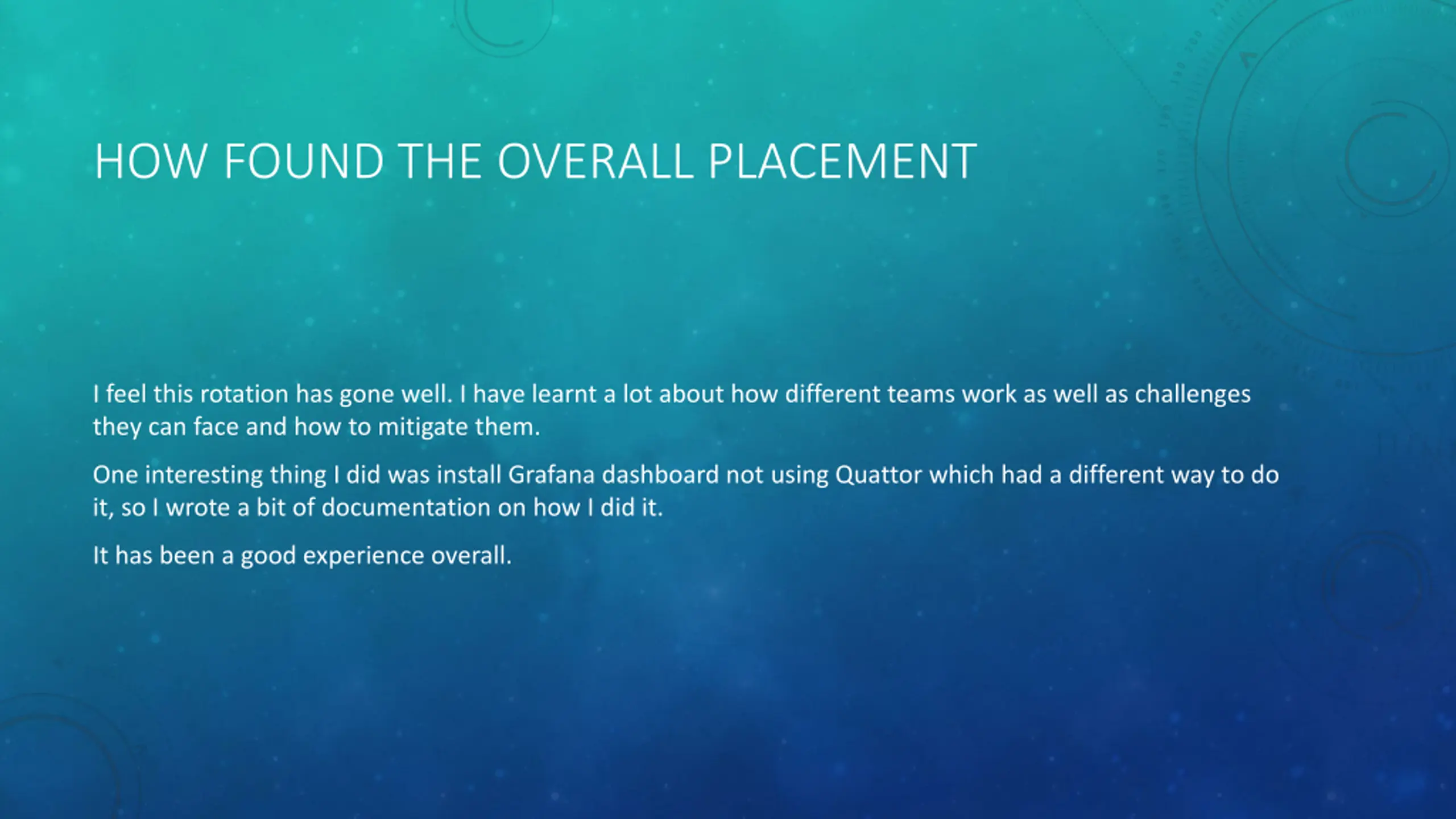 HOW FOUND THE OVERALL PLACEMENT

I feel this rotation has gone well. I have learnt a lot about how different teams work as well as challenges they can face and how to mitigate them.

One interesting thing I did was install Grafana dashboard not using Quattor which had a different way to do it, so I wrote a bit of documentation on how I did it.

It has been a good experience overall.